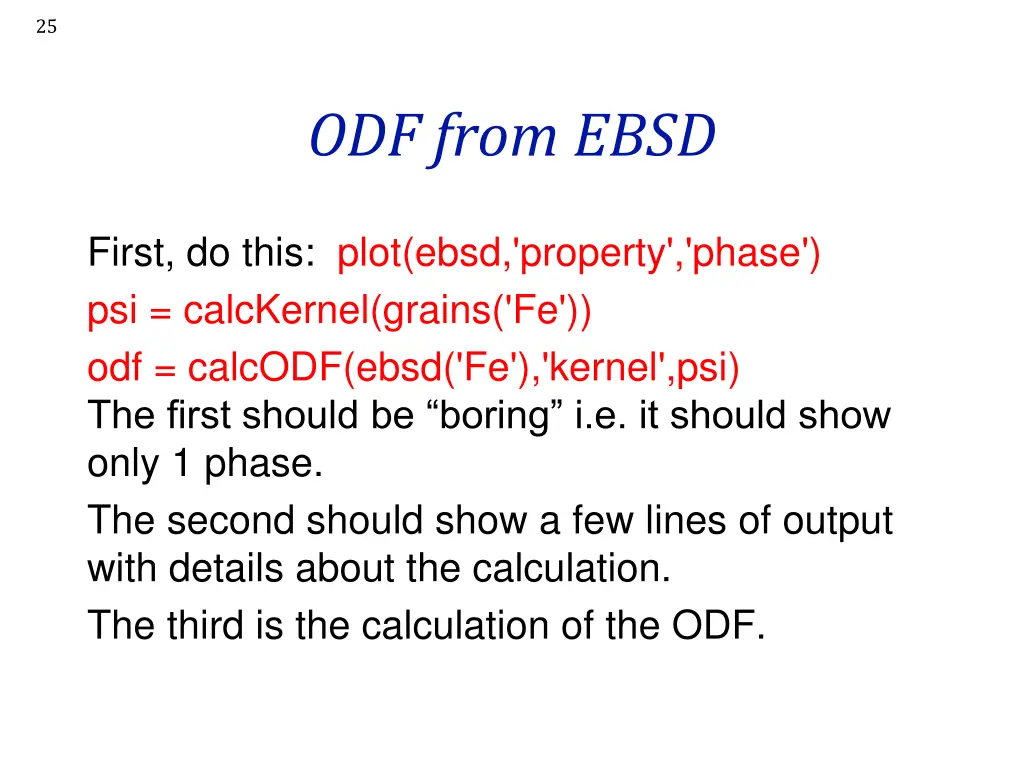 25

ODF from EBSD

First, do this: plot(ebsd,'property','phase')
psi = calcKernel(grains('Fe'))
odf = calcODF(ebsd('Fe'),'kernel',psi)
The first should be “boring” i.e. it should show only 1 phase.

The second should show a few lines of output with details about the calculation.

The third is the calculation of the ODF.